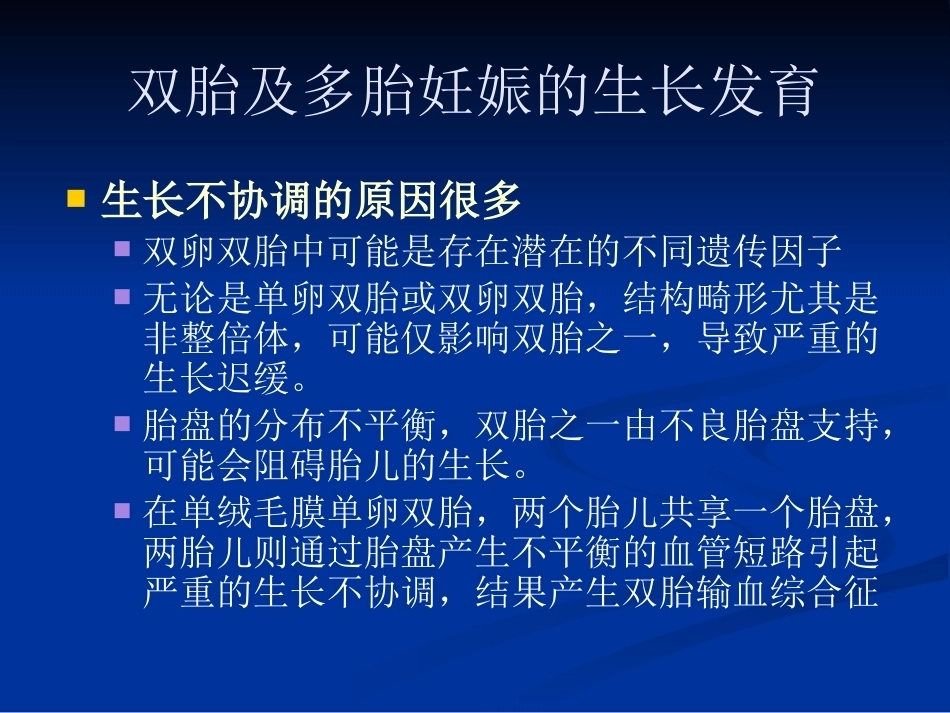 双胎及多胎妊娠的生长发育

生长不协调的原因很多

双卵双胎中可能是存在潜在的不同遗传因子

无论是单卵双胎或双卵双胎，结构畸形尤其是非整倍体，可能仅影响双胎之一，导致严重的生长迟缓。

胎盘的分布不平衡，双胎之一由不良胎盘支持，可能会阻碍胎儿的生长。

在单绒毛膜单卵双胎，两个胎儿共享一个胎盘，两胎儿则通过胎盘产生不平衡的血管短路引起严重的生长不协调，结果产生双胎输血综合征